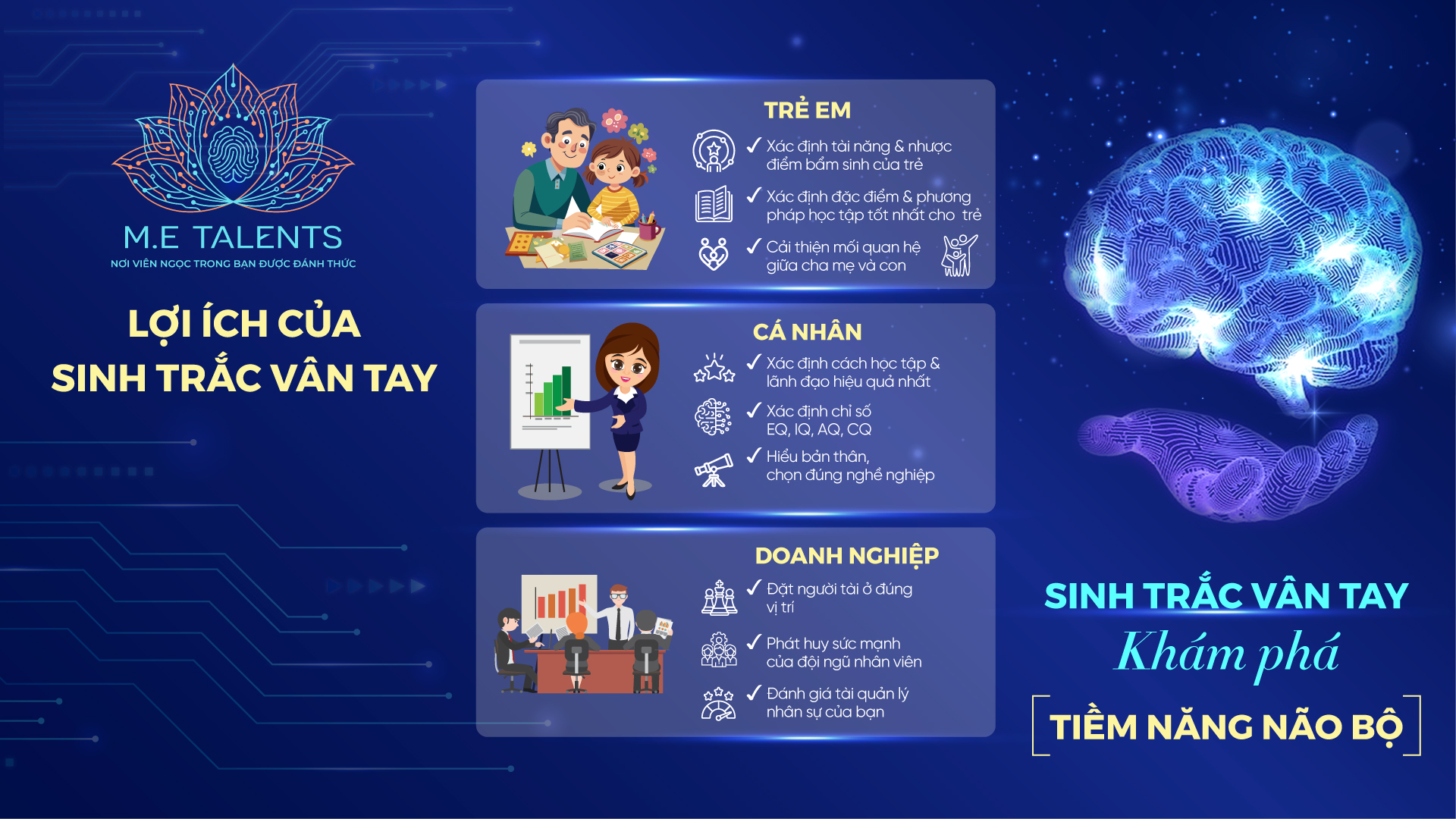 M.E TALENTS
NƠI VIÊN NGỌC TRONG BẠN ĐƯỢC ĐÁNH THỨC

LỢI ÍCH CỦA
SINH TRẮC VÂN TAY

TRẺ EM
✓ Xác định tài năng & nhược điểm bẩm sinh của trẻ
✓ Xác định đặc điểm & phương pháp học tập tốt nhất cho trẻ
✓ Cải thiện mối quan hệ giữa cha mẹ và con

CÁ NHÂN
✓ Xác định cách học tập & lãnh đạo hiệu quả nhất
✓ Xác định chỉ số EQ, IQ, AQ, CQ
✓ Hiểu bản thân, chọn đúng nghề nghiệp

DOANH NGHIỆP
✓ Đặt người tài ở đúng vị trí
✓ Phát huy sức mạnh của đội ngũ nhân viên
✓ Đánh giá tài quản lý nhân sự của bạn

SINH TRẮC VÂN TAY
Khám phá
TIỀM NĂNG NÃO BỘ